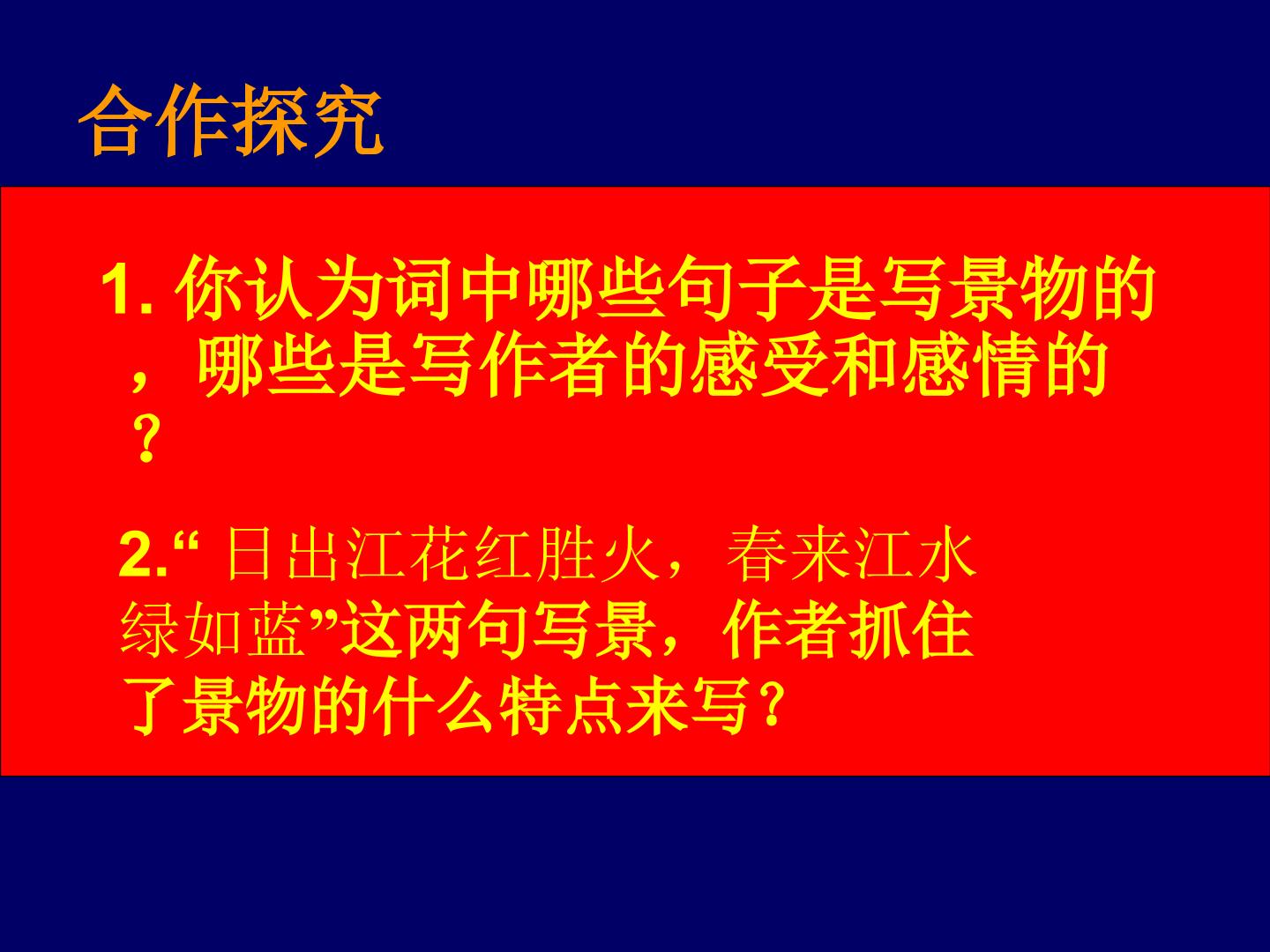 合作探究

1.你认为词中哪些句子是写景物的，哪些是写作者的感受和感情的？

2.“日出江花红胜火，春来江水绿如蓝”这两句写景，作者抓住了景物的什么特点来写？